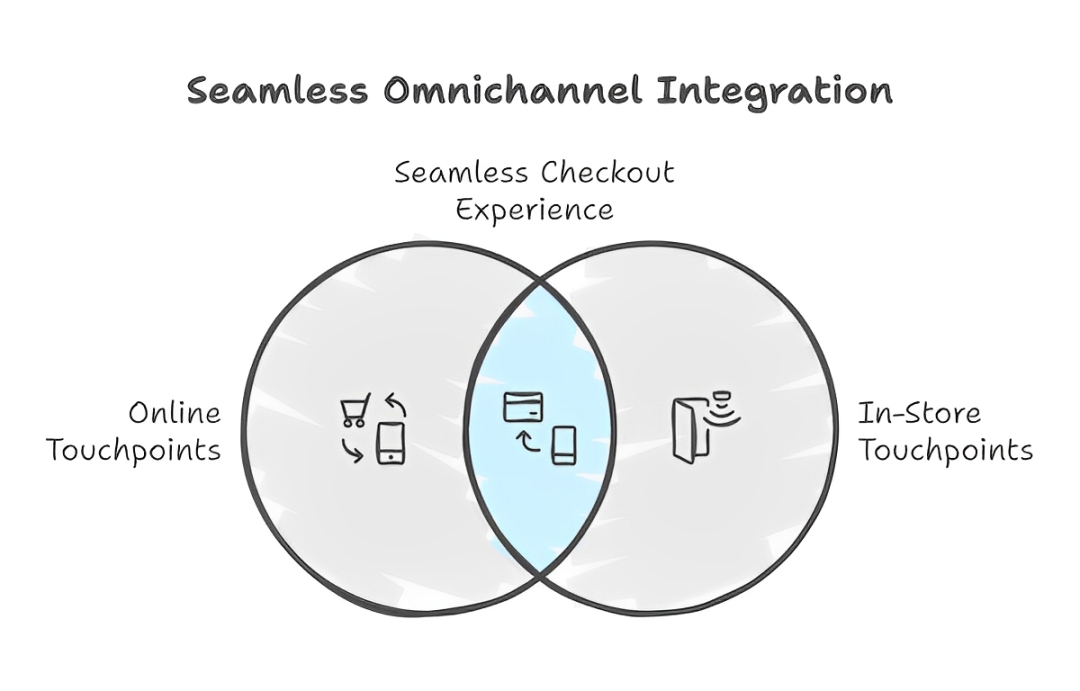 Seamless Omnichannel Integration

Seamless Checkout Experience

Online Touchpoints

In-Store Touchpoints